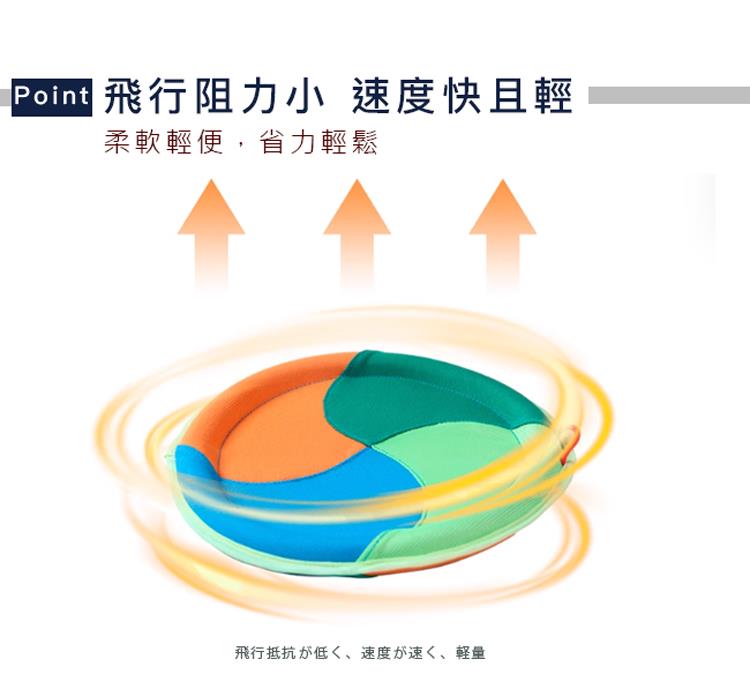 Point 飛行阻力小 速度快且輕
柔軟輕便，省力輕鬆

飛行抵抗が低く、速度が速く、軽量